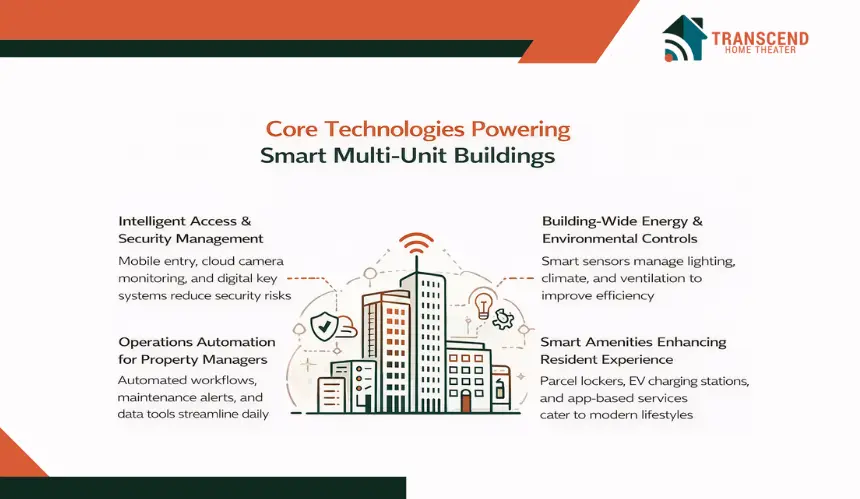 TRANSCEND
HOME THEATER

Core Technologies Powering
Smart Multi-Unit Buildings

Intelligent Access & Security Management
Mobile entry, cloud camera monitoring, and digital key systems reduce security risks

Operations Automation for Property Managers
Automated workflows, maintenance alerts, and data tools streamline daily

Building-Wide Energy & Environmental Controls
Smart sensors manage lighting, climate, and ventilation to improve efficiency

Smart Amenities Enhancing Resident Experience
Parcel lockers, EV charging stations, and app-based services cater to modern lifestyles